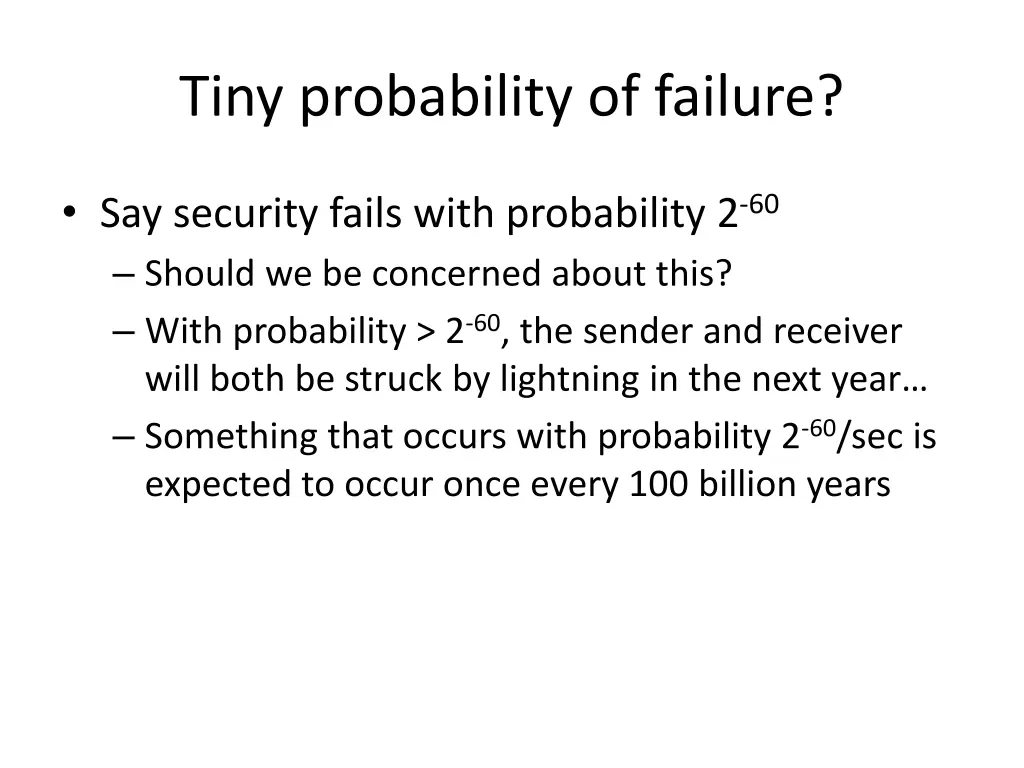 Tiny probability of failure?

• Say security fails with probability $2^{-60}$
– Should we be concerned about this?
– With probability > $2^{-60}$, the sender and receiver will both be struck by lightning in the next year…
– Something that occurs with probability $2^{-60}$/sec is expected to occur once every 100 billion years